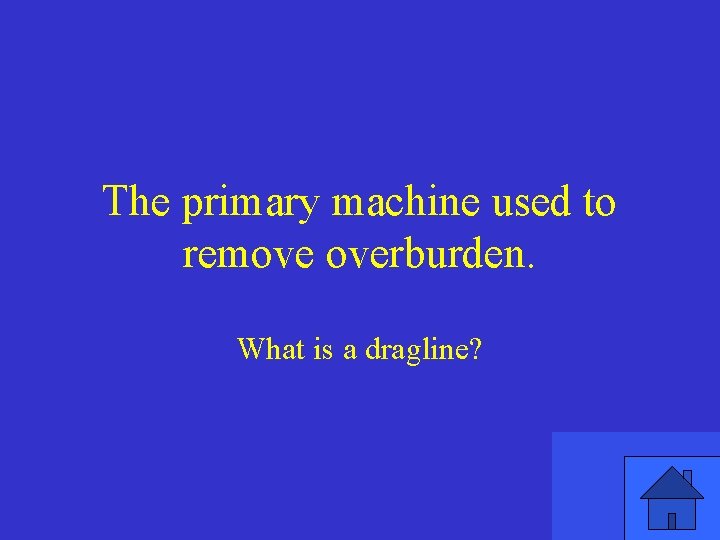 The primary machine used to remove overburden.

What is a dragline?